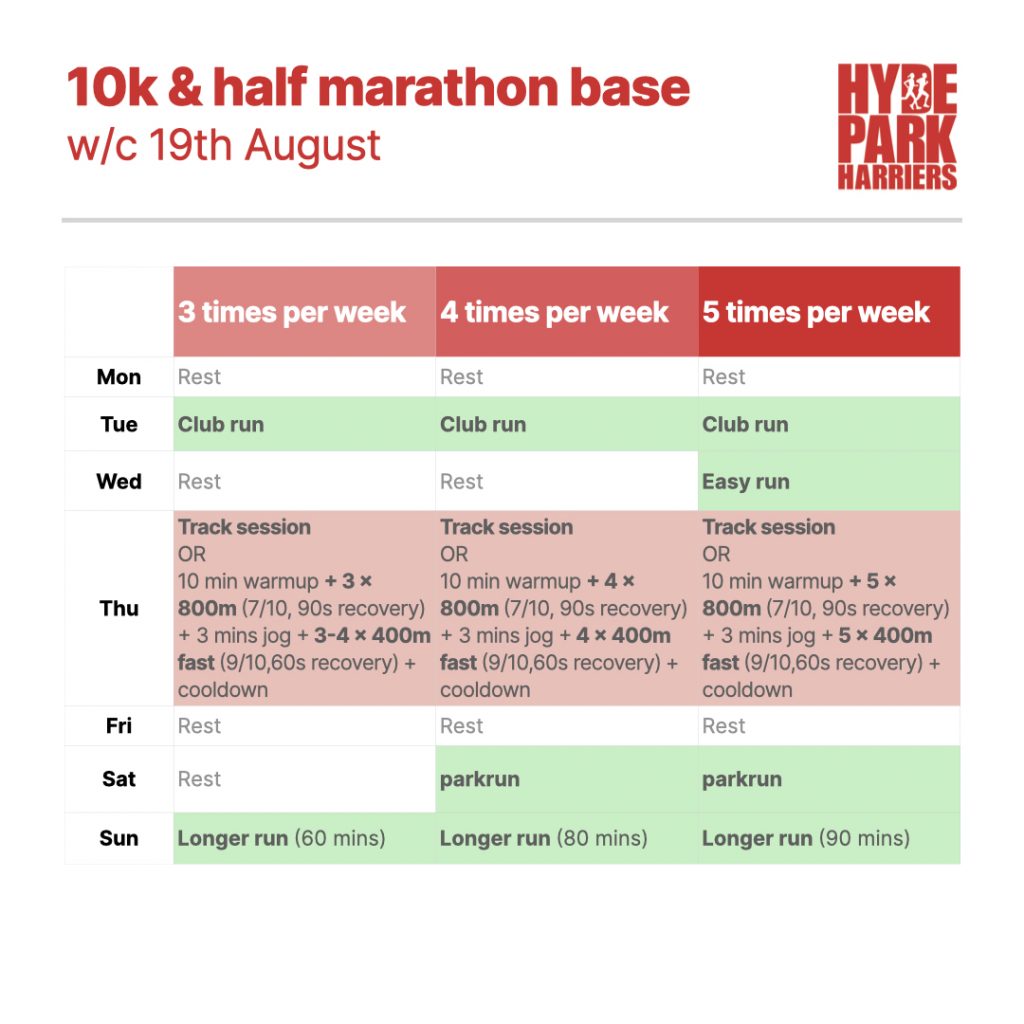 10k & half marathon base
w/c 19th August

HYDE PARK HARRIERS

| | 3 times per week | 4 times per week | 5 times per week |
|---|---|---|---|
| Mon | Rest | Rest | Rest |
| Tue | Club run | Club run | Club run |
| Wed | Rest | Rest | Easy run |
| Thu | Track session OR 10 min warmup + 3 × 800m (7/10, 90s recovery) + 3 mins jog + 3-4 × 400m fast (9/10,60s recovery) + cooldown | Track session OR 10 min warmup + 4 × 800m (7/10, 90s recovery) + 3 mins jog + 4 × 400m fast (9/10,60s recovery) + cooldown | Track session OR 10 min warmup + 5 × 800m (7/10, 90s recovery) + 3 mins jog + 5 × 400m fast (9/10,60s recovery) + cooldown |
| Fri | Rest | Rest | Rest |
| Sat | Rest | parkrun | parkrun |
| Sun | Longer run (60 mins) | Longer run (80 mins) | Longer run (90 mins) |